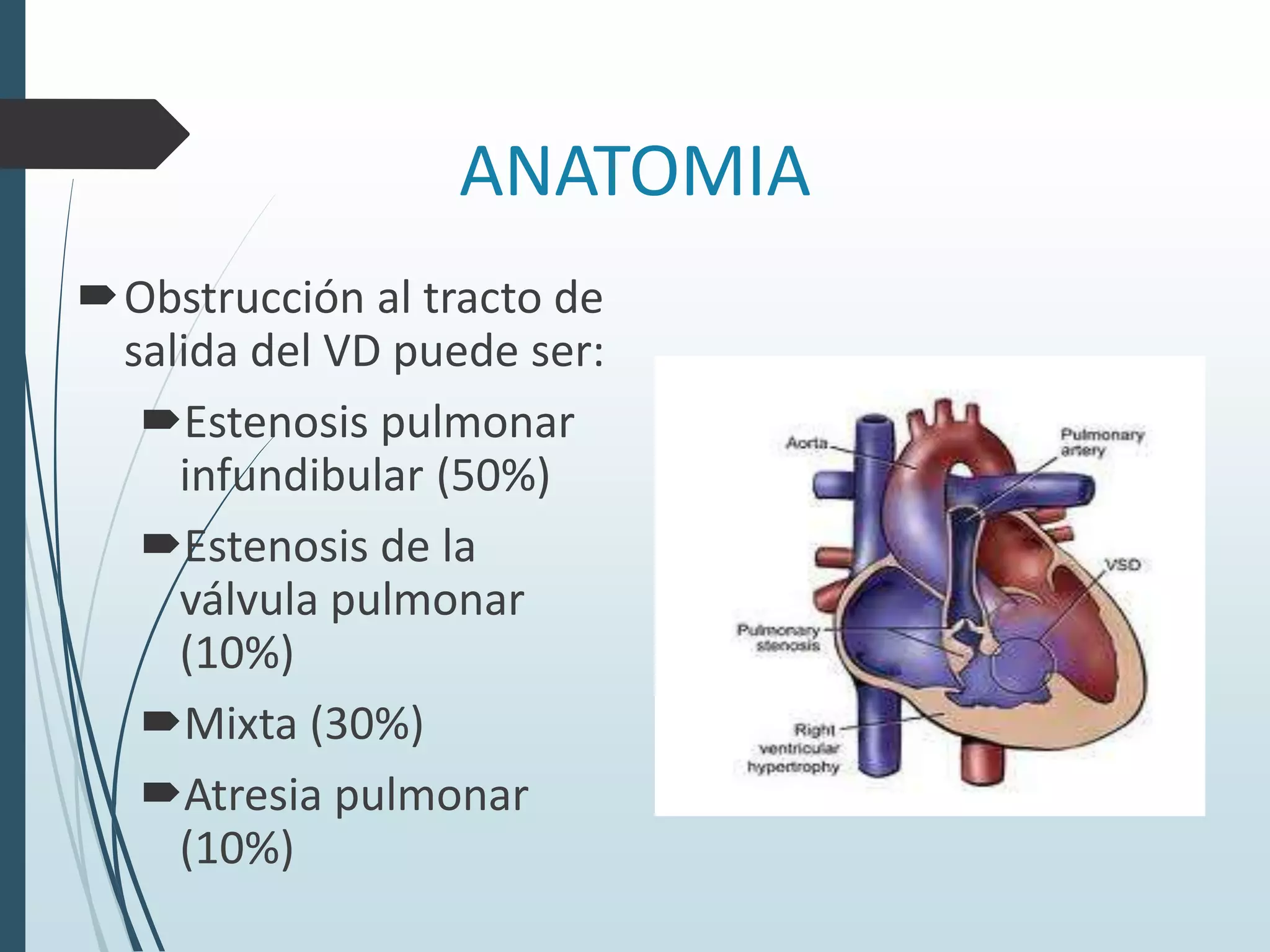 ANATOMIA

Obstrucción al tracto de salida del VD puede ser:

Estenosis pulmonar infundibular (50%)

Estenosis de la válvula pulmonar (10%)

Mixta (30%)

Atresia pulmonar (10%)

Aorta

Pulmonary artery

VSD

Pulmonary stenosis

Right ventricular hypertrophy